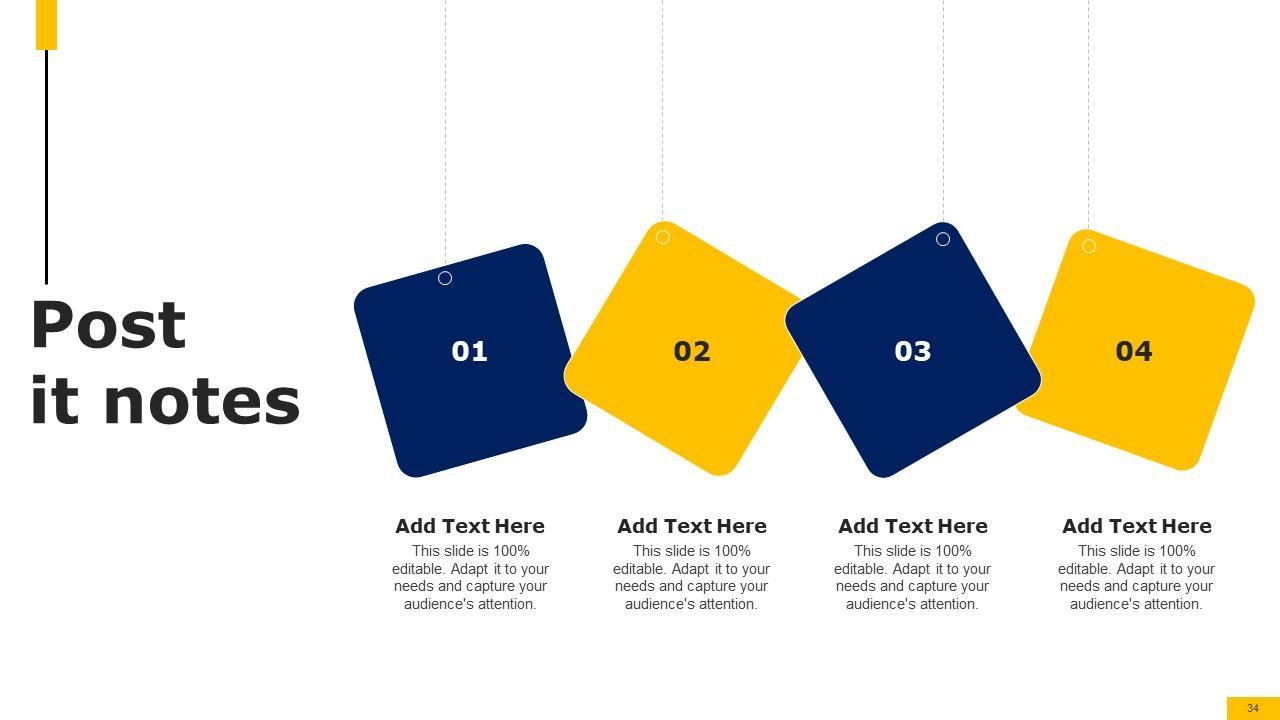 Post
it notes

01

02

03

04

Add Text Here
This slide is 100% editable. Adapt it to your needs and capture your audience's attention.

Add Text Here
This slide is 100% editable. Adapt it to your needs and capture your audience's attention.

Add Text Here
This slide is 100% editable. Adapt it to your needs and capture your audience's attention.

Add Text Here
This slide is 100% editable. Adapt it to your needs and capture your audience's attention.

34